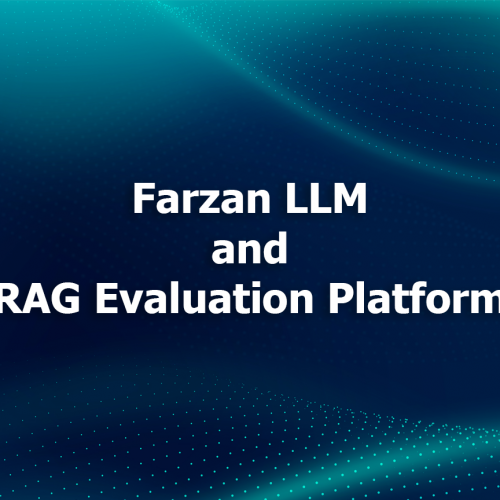 Farzan LLM
and
RAG Evaluation Platform